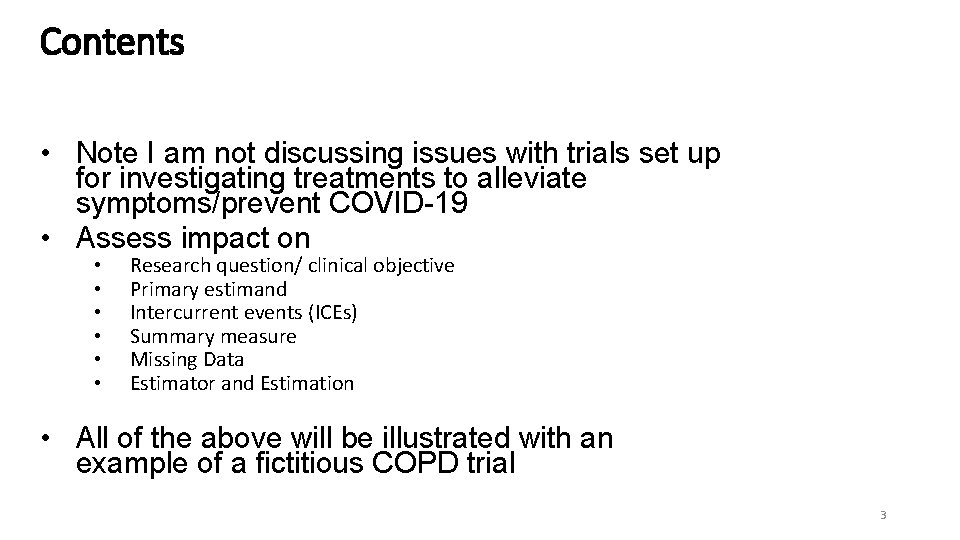 Contents

• Note I am not discussing issues with trials set up for investigating treatments to alleviate symptoms/prevent COVID-19
• Assess impact on
  • Research question/ clinical objective
  • Primary estimand
  • Intercurrent events (ICEs)
  • Summary measure
  • Missing Data
  • Estimator and Estimation

• All of the above will be illustrated with an example of a fictitious COPD trial

3